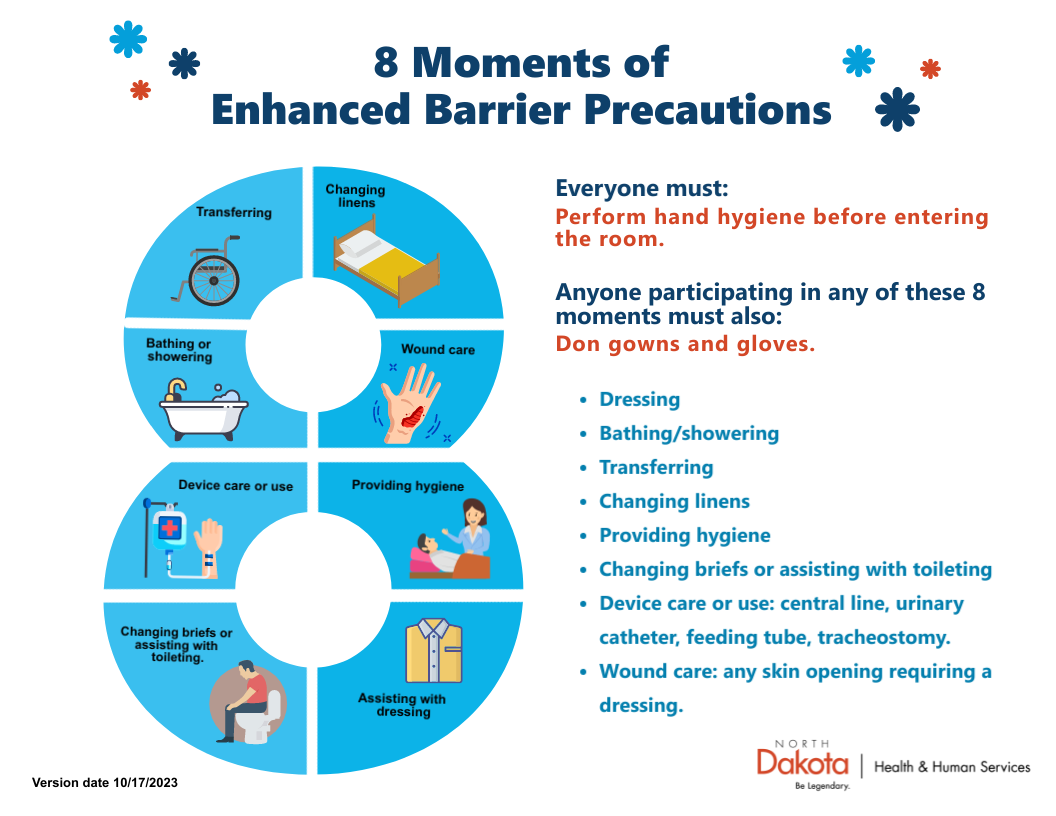 8 Moments of
Enhanced Barrier Precautions

Transferring

Changing linens

Bathing or showering

Wound care

Device care or use

Providing hygiene

Changing briefs or assisting with toileting.

Assisting with dressing

Everyone must:
Perform hand hygiene before entering the room.

Anyone participating in any of these 8 moments must also:
Don gowns and gloves.

- Dressing
- Bathing/showering
- Transferring
- Changing linens
- Providing hygiene
- Changing briefs or assisting with toileting
- Device care or use: central line, urinary catheter, feeding tube, tracheostomy.
- Wound care: any skin opening requiring a dressing.

Version date 10/17/2023

NORTH Dakota Be Legendary. | Health & Human Services